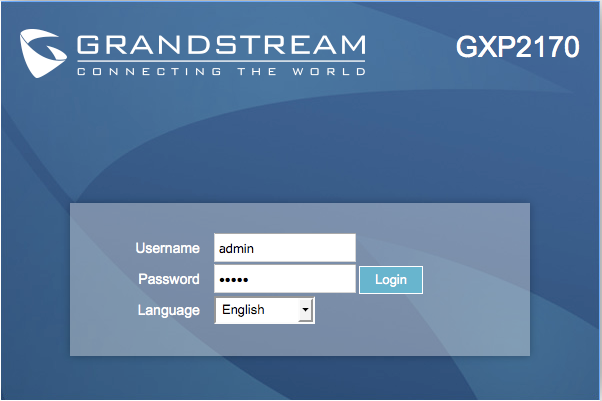 GRANDSTREAM
CONNECTING THE WORLD

GXP2170

Username admin
Password •••••
Login
Language English